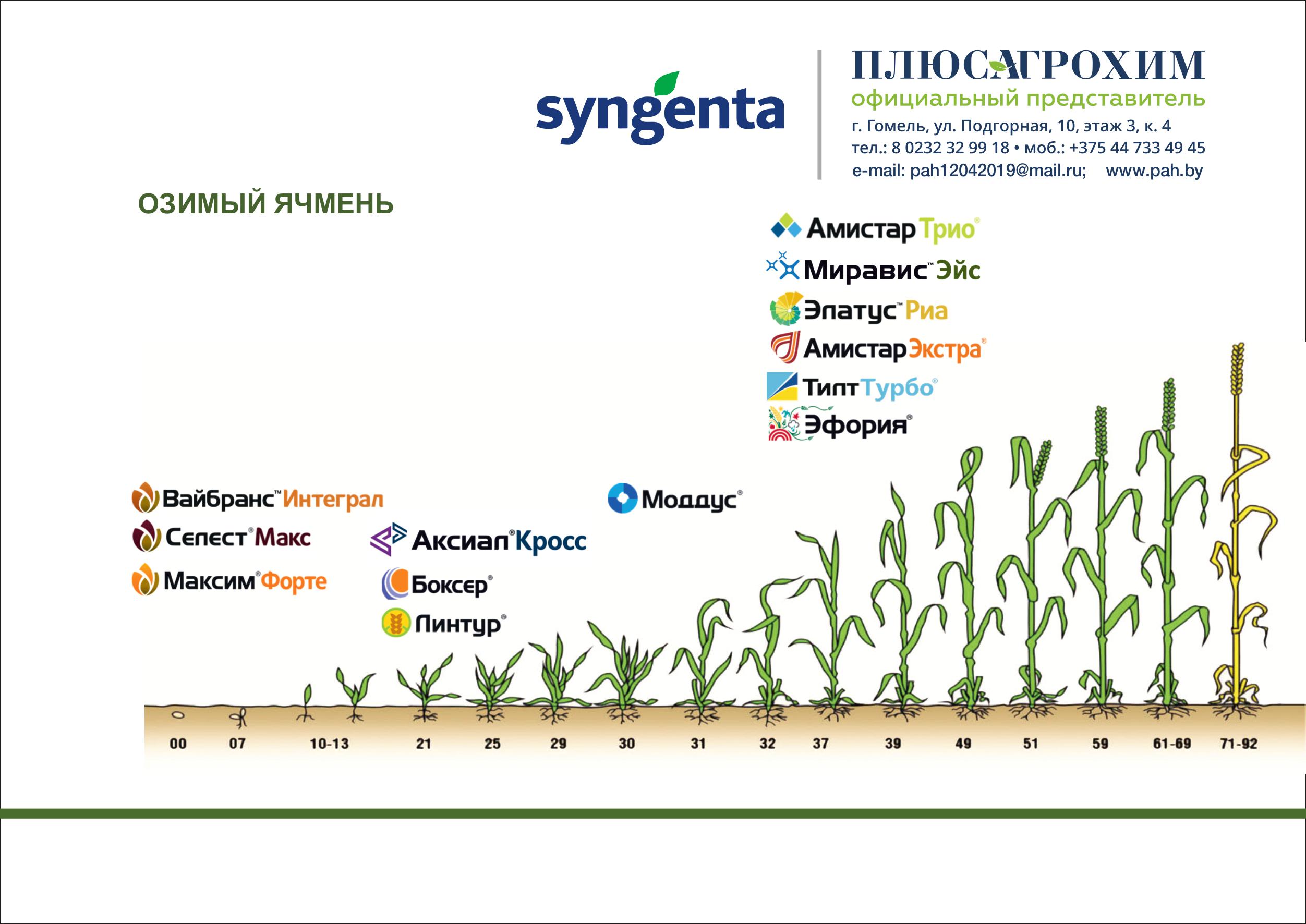 syngenta

ПЛЮСАГРОХИМ
официальный представитель
г. Гомель, ул. Подгорная, 10, этаж 3, к. 4
тел.: 8 0232 32 99 18 • моб.: +375 44 733 49 45
e-mail: pah12042019@mail.ru; www.pah.by

ОЗИМЫЙ ЯЧМЕНЬ

Амистар Трио®
Миравис™ Эйс
Элатус™ Риа
Амистар Экстра®
Тилт Турбо®
Эфория®

Вайбранс™ Интеграл
Селест® Макс
Максим® Форте

Аксиал® Кросс
Боксер®
Линтур®

Моддус®

00 07 10-13 21 25 29 30 31 32 37 39 49 51 59 61-69 71-92